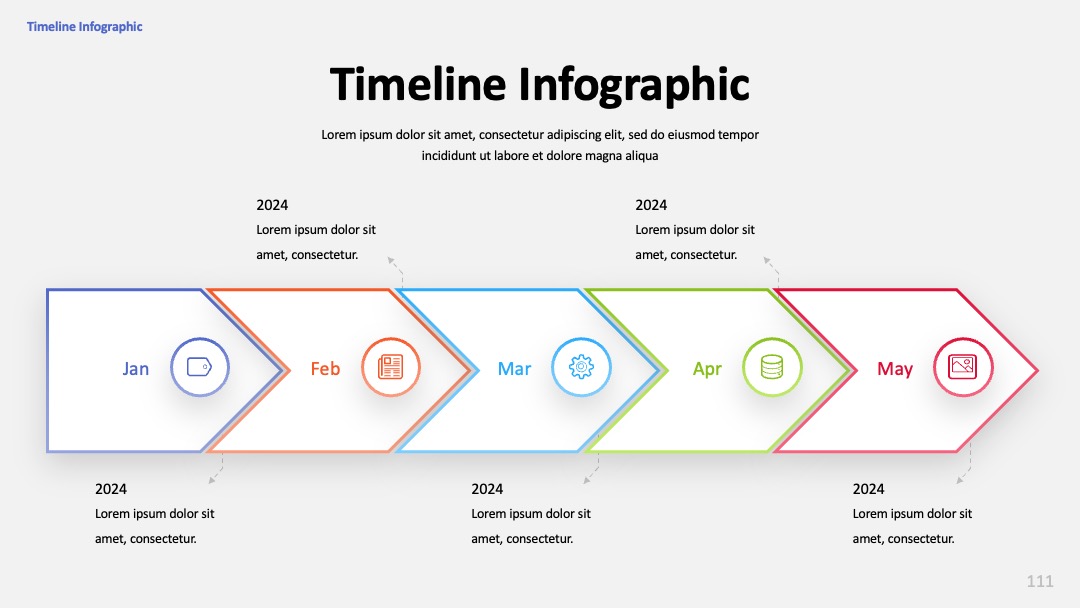 Timeline Infographic

Timeline Infographic

Lorem ipsum dolor sit amet, consectetur adipiscing elit, sed do eiusmod tempor incididunt ut labore et dolore magna aliqua

2024
Lorem ipsum dolor sit amet, consectetur.

2024
Lorem ipsum dolor sit amet, consectetur.

Jan

Feb

Mar

Apr

May

2024
Lorem ipsum dolor sit amet, consectetur.

2024
Lorem ipsum dolor sit amet, consectetur.

2024
Lorem ipsum dolor sit amet, consectetur.

111